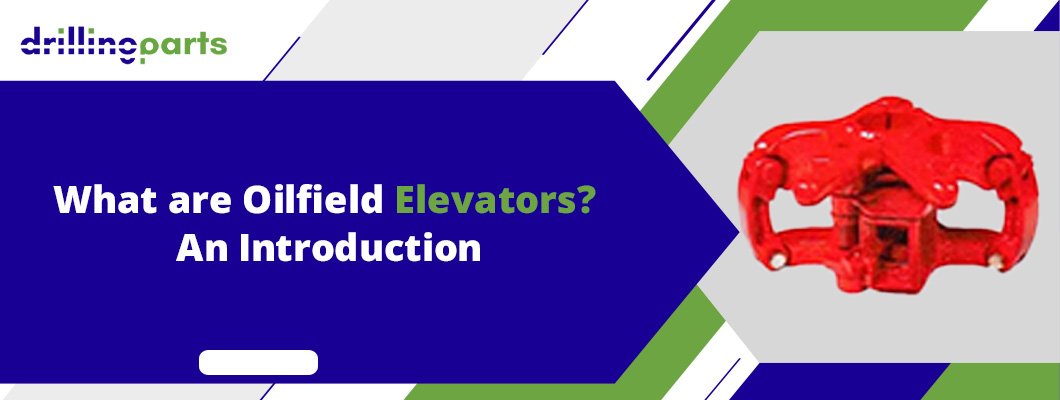 drillingparts

What are Oilfield Elevators?
An Introduction